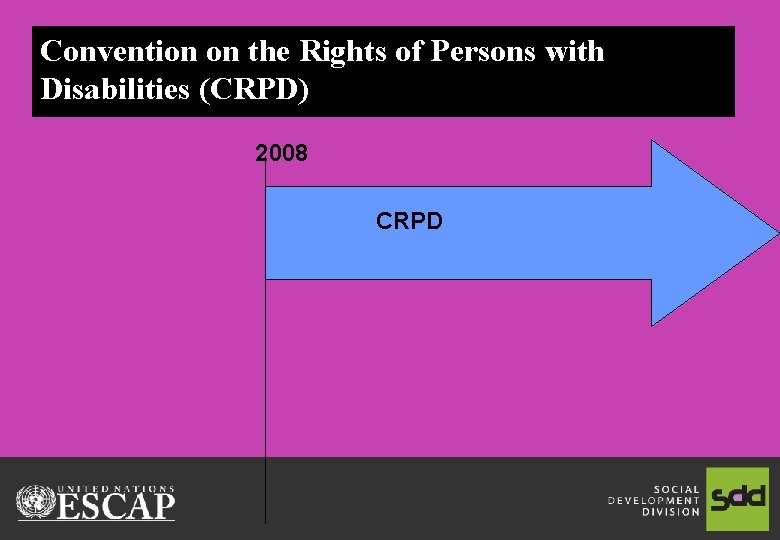 Convention on the Rights of Persons with Disabilities (CRPD)

2008

CRPD

UNITED NATIONS
ESCAP

SOCIAL
DEVELOPMENT
DIVISION

sdd